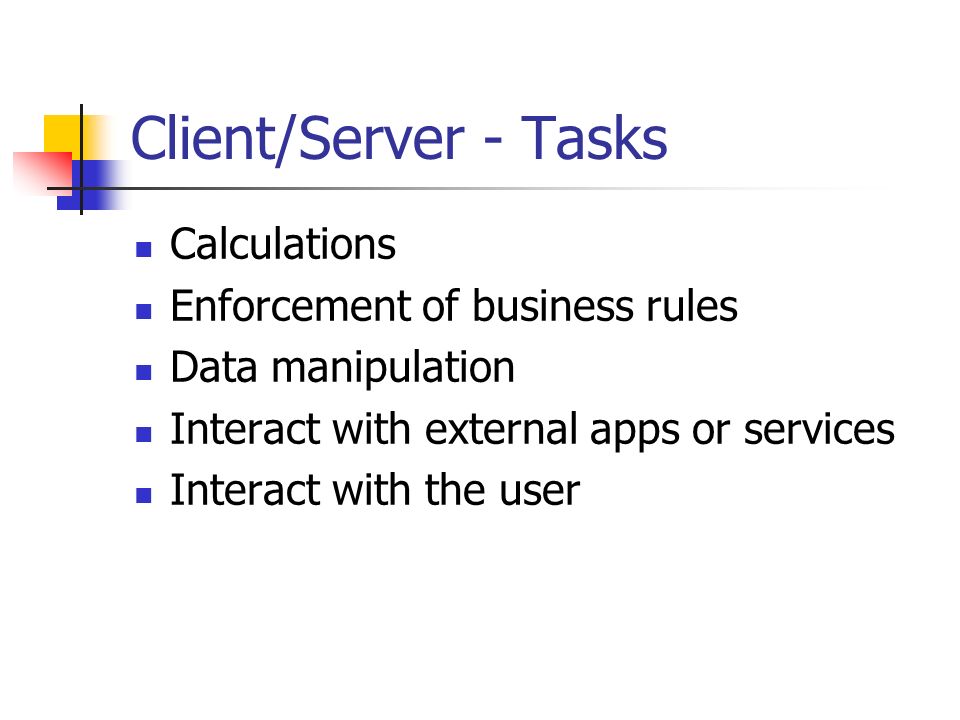 Client/Server - Tasks

- Calculations
- Enforcement of business rules
- Data manipulation
- Interact with external apps or services
- Interact with the user